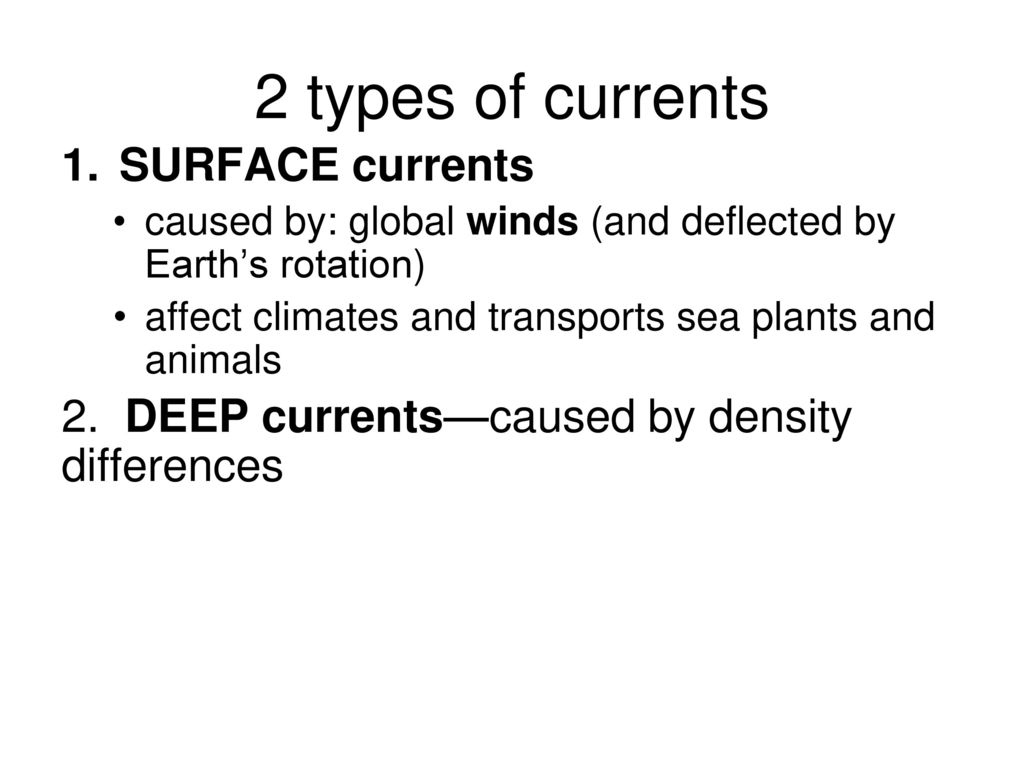 2 types of currents

1. SURFACE currents

• caused by: global winds (and deflected by Earth’s rotation)

• affect climates and transports sea plants and animals

2. DEEP currents—caused by density differences